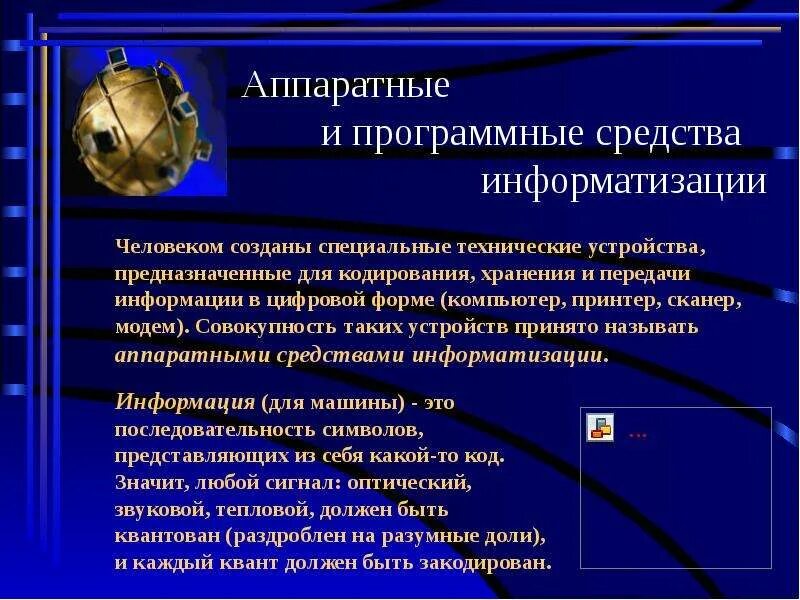 Аппаратные и программные средства информатизации

Человеком созданы специальные технические устройства, предназначенные для кодирования, хранения и передачи информации в цифровой форме (компьютер, принтер, сканер, модем). Совокупность таких устройств принято называть аппаратными средствами информатизации.

Информация (для машины) - это последовательность символов, представляющих из себя какой-то код. Значит, любой сигнал: оптический, звуковой, тепловой, должен быть квантован (раздроблен на разумные доли), и каждый квант должен быть закодирован.

...